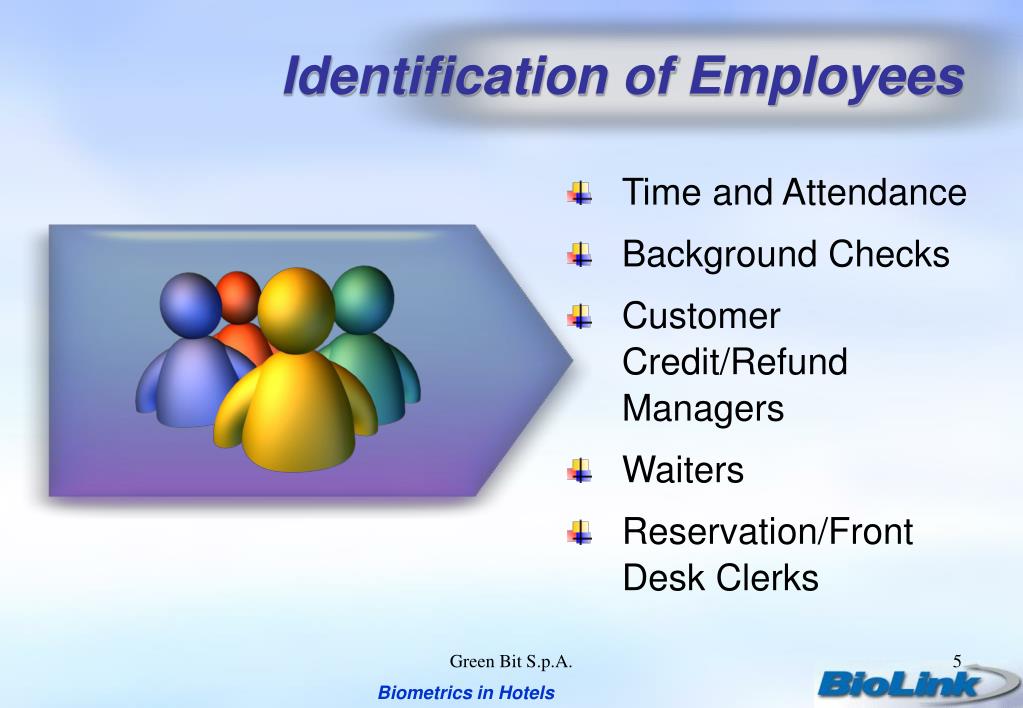 Identification of Employees

Time and Attendance

Background Checks

Customer Credit/Refund Managers

Waiters

Reservation/Front Desk Clerks

Green Bit S.p.A.

5

Biometrics in Hotels

BioLink